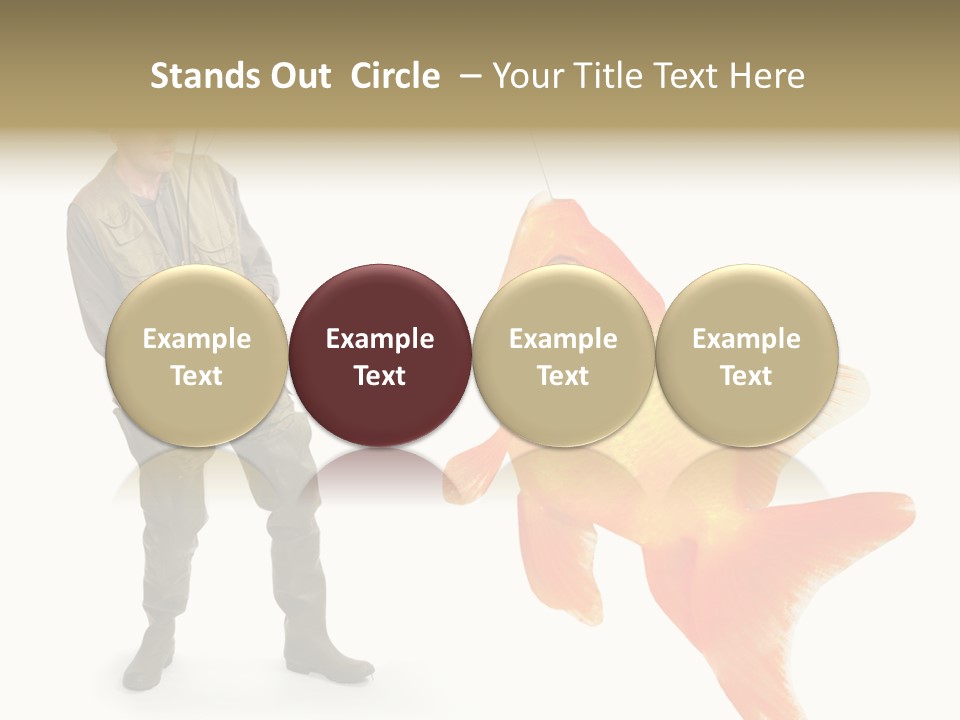 Stands Out Circle – Your Title Text Here

Example Text

Example Text

Example Text

Example Text